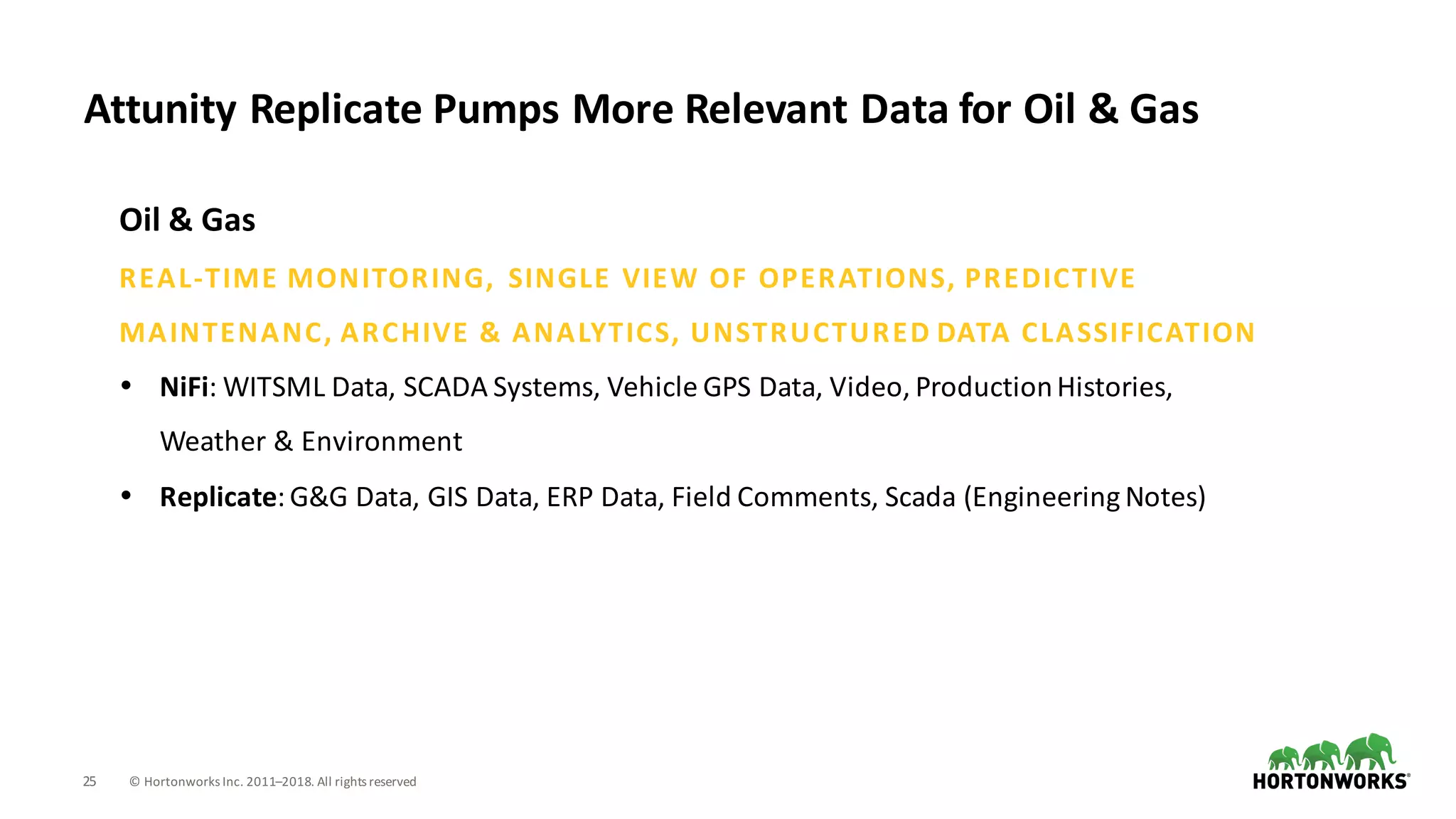 Attunity Replicate Pumps More Relevant Data for Oil & Gas

Oil & Gas

REAL-TIME MONITORING, SINGLE VIEW OF OPERATIONS, PREDICTIVE MAINTENANC, ARCHIVE & ANALYTICS, UNSTRUCTURED DATA CLASSIFICATION

• **NiFi**: WITSML Data, SCADA Systems, Vehicle GPS Data, Video, Production Histories, Weather & Environment

• **Replicate**: G&G Data, GIS Data, ERP Data, Field Comments, Scada (Engineering Notes)

25 © Hortonworks Inc. 2011–2018. All rights reserved

HORTONWORKS®